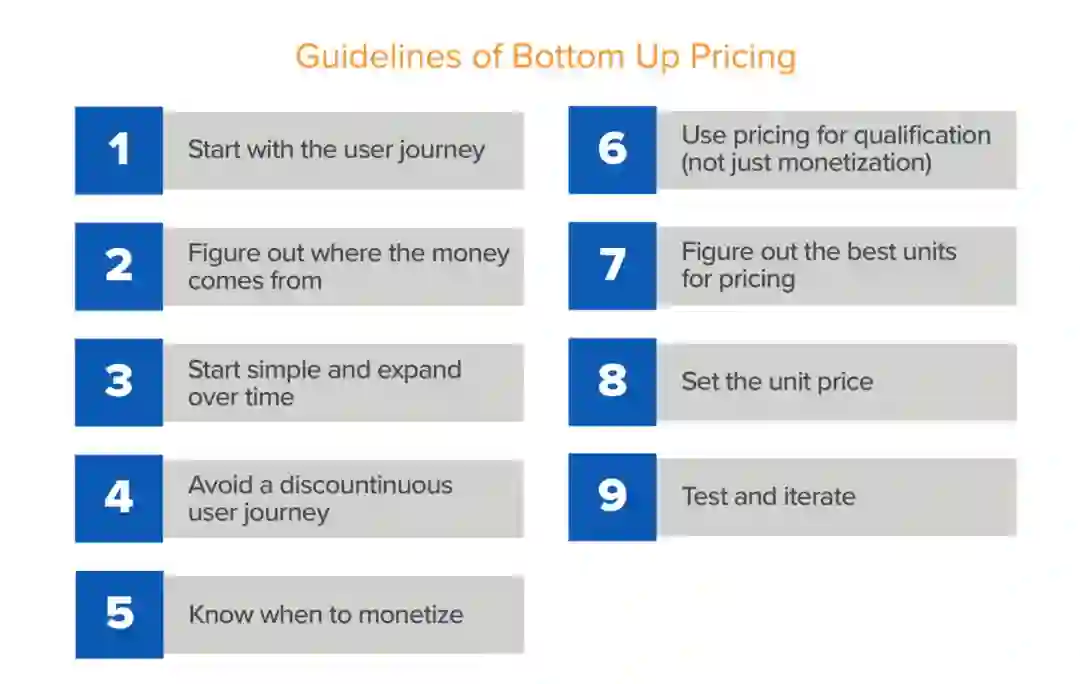 Guidelines of Bottom Up Pricing

1 Start with the user journey

2 Figure out where the money comes from

3 Start simple and expand over time

4 Avoid a discountinuous user journey

5 Know when to monetize

6 Use pricing for qualification (not just monetization)

7 Figure out the best units for pricing

8 Set the unit price

9 Test and iterate